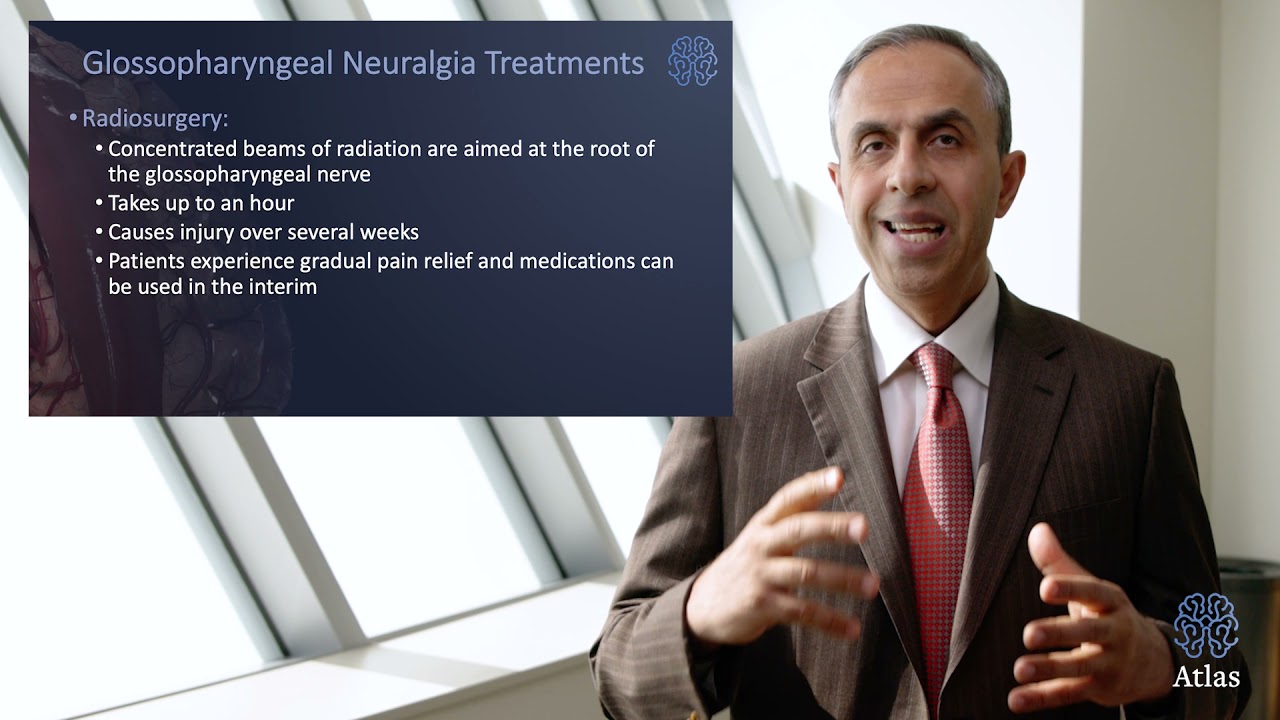 Glossopharyngeal Neuralgia Treatments

• Radiosurgery:
• Concentrated beams of radiation are aimed at the root of the glossopharyngeal nerve
• Takes up to an hour
• Causes injury over several weeks
• Patients experience gradual pain relief and medications can be used in the interim

Atlas